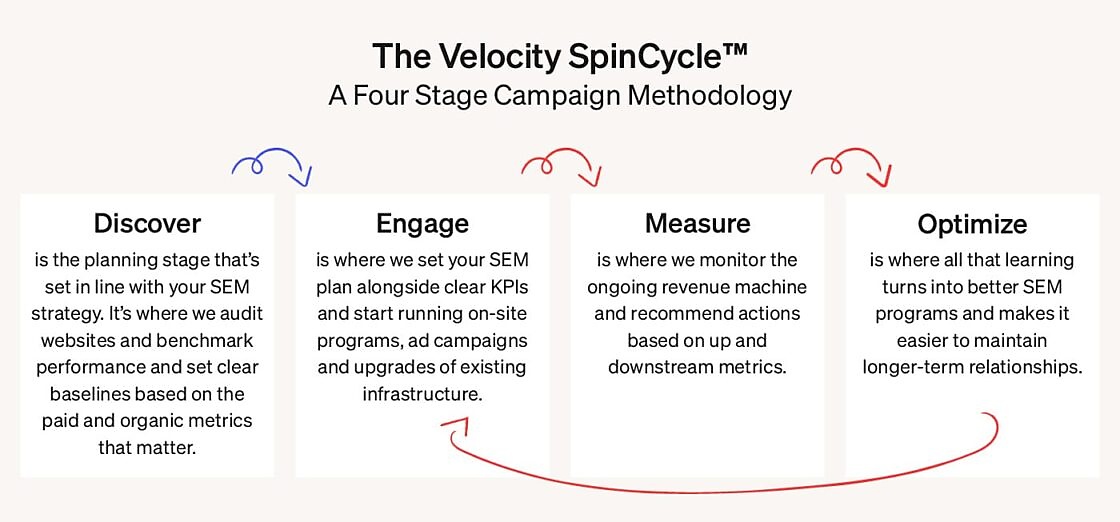 The Velocity SpinCycle™
A Four Stage Campaign Methodology

Discover
is the planning stage that's set in line with your SEM strategy. It's where we audit websites and benchmark performance and set clear baselines based on the paid and organic metrics that matter.

Engage
is where we set your SEM plan alongside clear KPIs and start running on-site programs, ad campaigns and upgrades of existing infrastructure.

Measure
is where we monitor the ongoing revenue machine and recommend actions based on up and downstream metrics.

Optimize
is where all that learning turns into better SEM programs and makes it easier to maintain longer-term relationships.